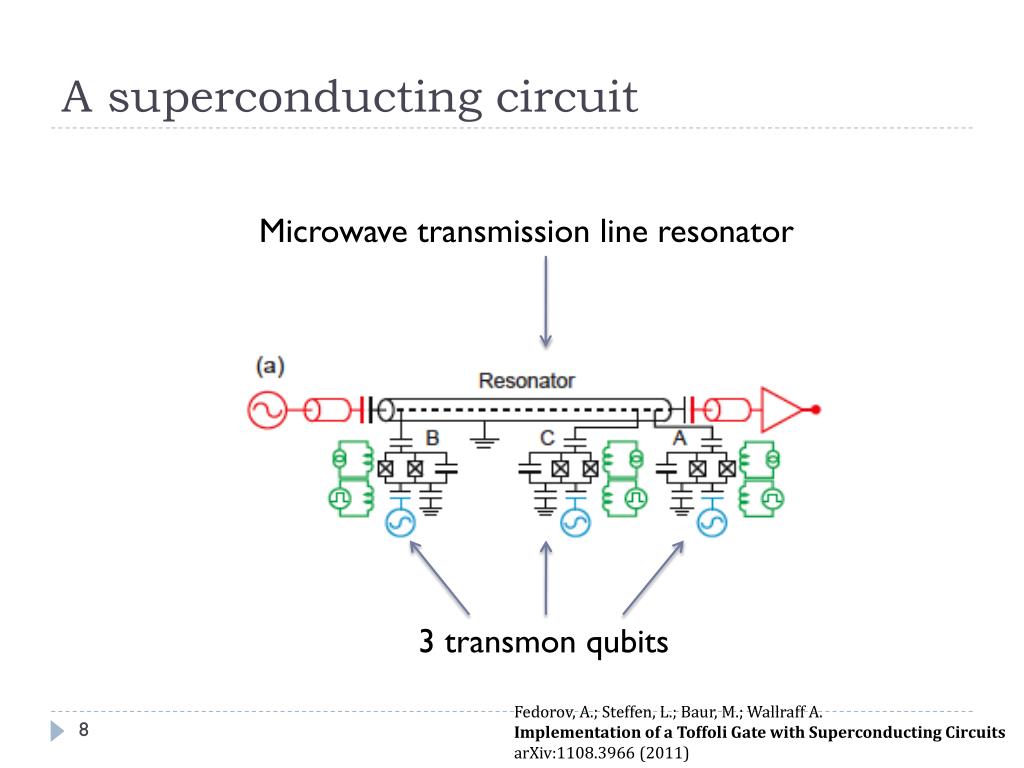 A superconducting circuit

Microwave transmission line resonator

(a)

Resonator

B

C

A

3 transmon qubits

8

Fedorov, A.; Steffen, L.; Baur, M.; Wallraff A.
Implementation of a Toffoli Gate with Superconducting Circuits
arXiv:1108.3966 (2011)